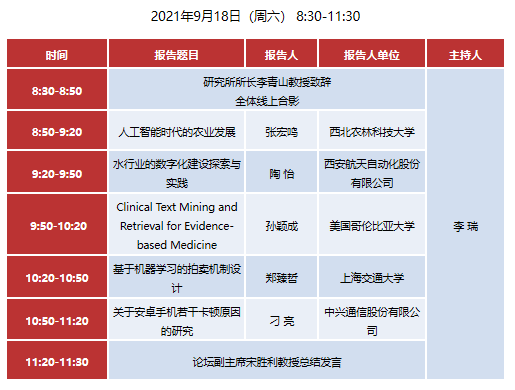 2021年9月18日（周六） 8:30-11:30

| 时间 | 报告题目 | 报告人 | 报告人单位 | 主持人 |
|---|---|---|---|---|
| 8:30-8:50 | 研究所所长李青山教授致辞 全体线上合影 | | | 李 瑞 |
| 8:50-9:20 | 人工智能时代的农业发展 | 张宏鸣 | 西北农林科技大学 | |
| 9:20-9:50 | 水行业的数字化建设探索与实践 | 陶 怡 | 西安航天自动化股份有限公司 | |
| 9:50-10:20 | Clinical Text Mining and Retrieval for Evidence-based Medicine | 孙颖成 | 美国哥伦比亚大学 | |
| 10:20-10:50 | 基于机器学习的拍卖机制设计 | 郑臻哲 | 上海交通大学 | |
| 10:50-11:20 | 关于安卓手机若干卡顿原因的研究 | 刁 亮 | 中兴通信股份有限公司 | |
| 11:20-11:30 | 论坛副主席宋胜利教授总结发言 | | | |